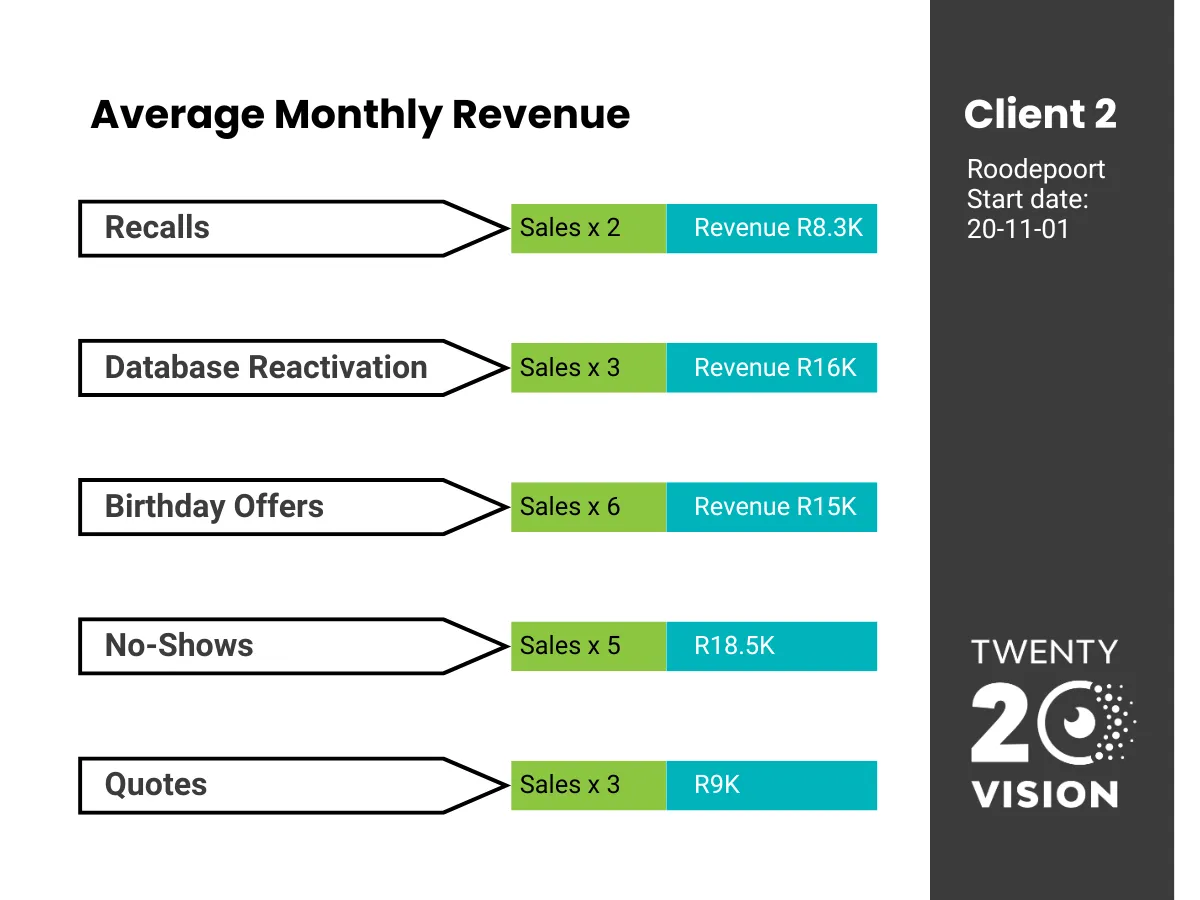 Average Monthly Revenue

Recalls
Sales x 2
Revenue R8.3K

Database Reactivation
Sales x 3
Revenue R16K

Birthday Offers
Sales x 6
Revenue R15K

No-Shows
Sales x 5
R18.5K

Quotes
Sales x 3
R9K

Client 2

Roodepoort
Start date:
20-11-01

TWENTY
20
VISION